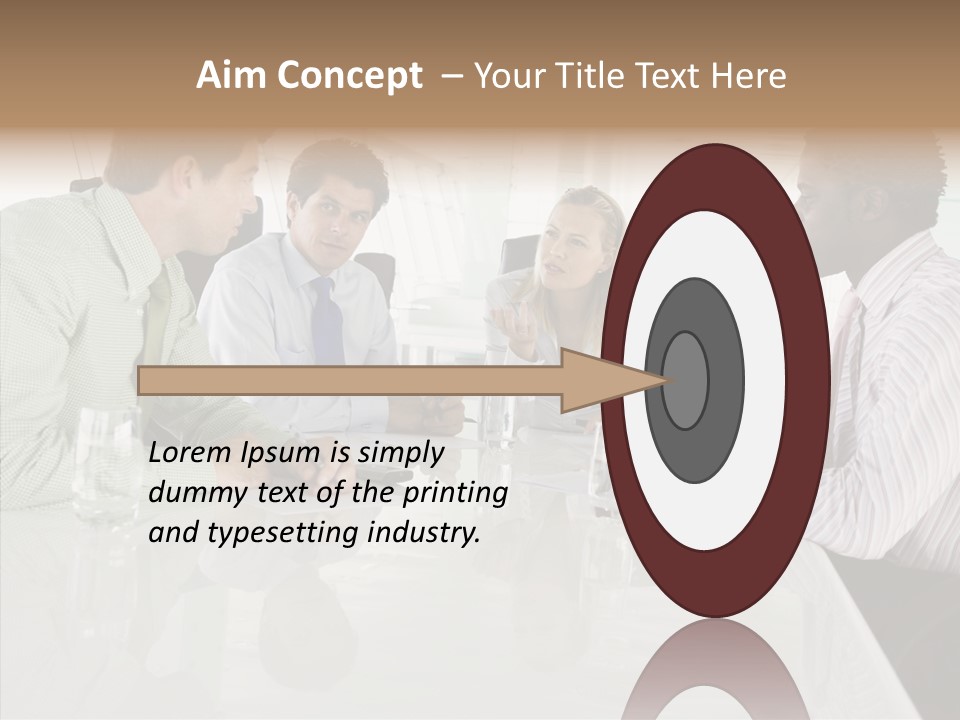 Aim Concept – Your Title Text Here

Lorem Ipsum is simply dummy text of the printing and typesetting industry.